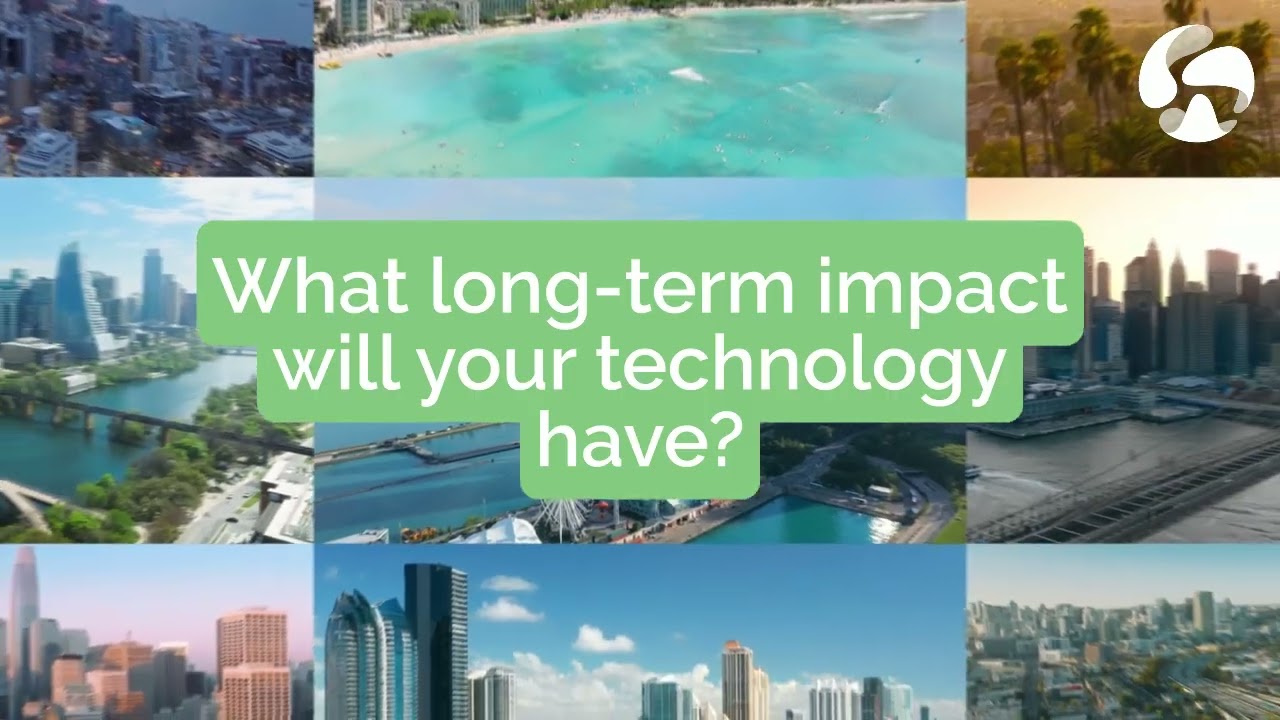 What long-term impact will your technology have?